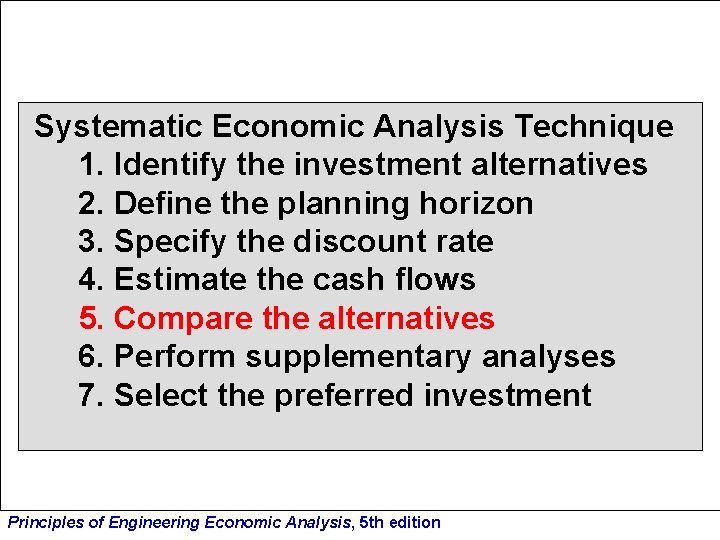 Systematic Economic Analysis Technique

1. Identify the investment alternatives
2. Define the planning horizon
3. Specify the discount rate
4. Estimate the cash flows
5. Compare the alternatives
6. Perform supplementary analyses
7. Select the preferred investment

Principles of Engineering Economic Analysis, 5th edition